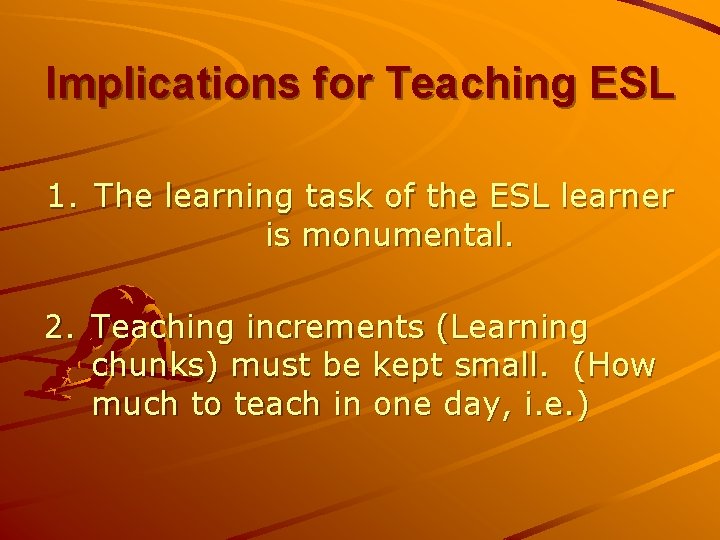 Implications for Teaching ESL

1. The learning task of the ESL learner is monumental.

2. Teaching increments (Learning chunks) must be kept small. (How much to teach in one day, i.e.)